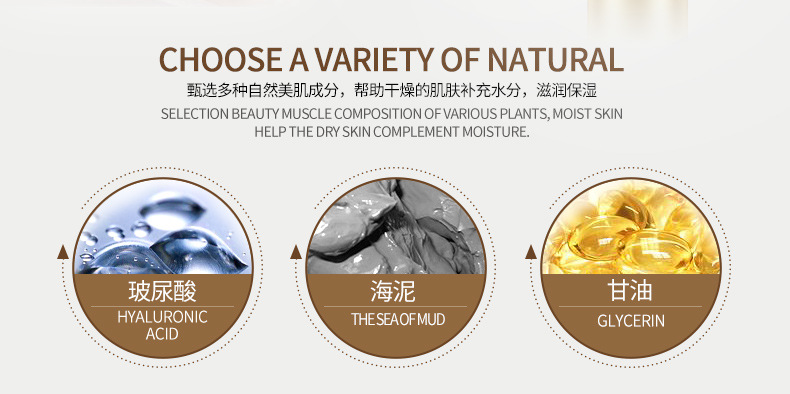 CHOOSE A VARIETY OF NATURAL

甄选多种自然美肌成分，帮助干燥的肌肤补充水分，滋润保湿

SELECTION BEAUTY MUSCLE COMPOSITION OF VARIOUS PLANTS, MOIST SKIN HELP THE DRY SKIN COMPLEMENT MOISTURE.

玻尿酸
HYALURONIC ACID

海泥
THE SEA OF MUD

甘油
GLYCERIN